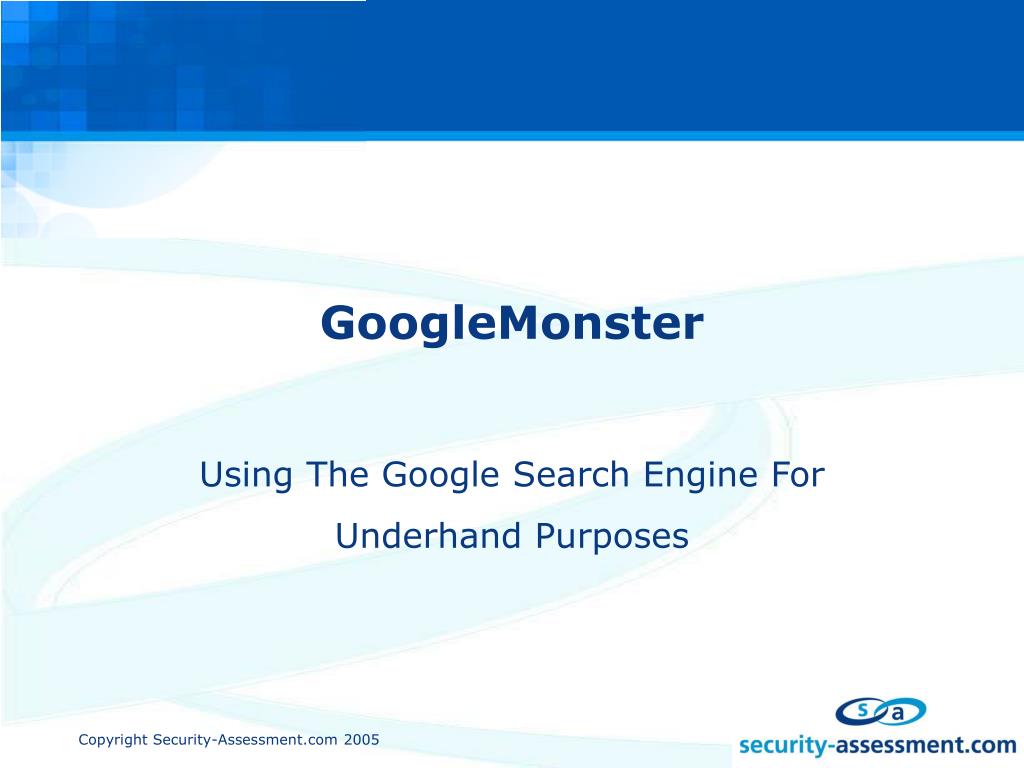 GoogleMonster

Using The Google Search Engine For Underhand Purposes

Copyright Security-Assessment.com 2005

s a

security-assessment.com